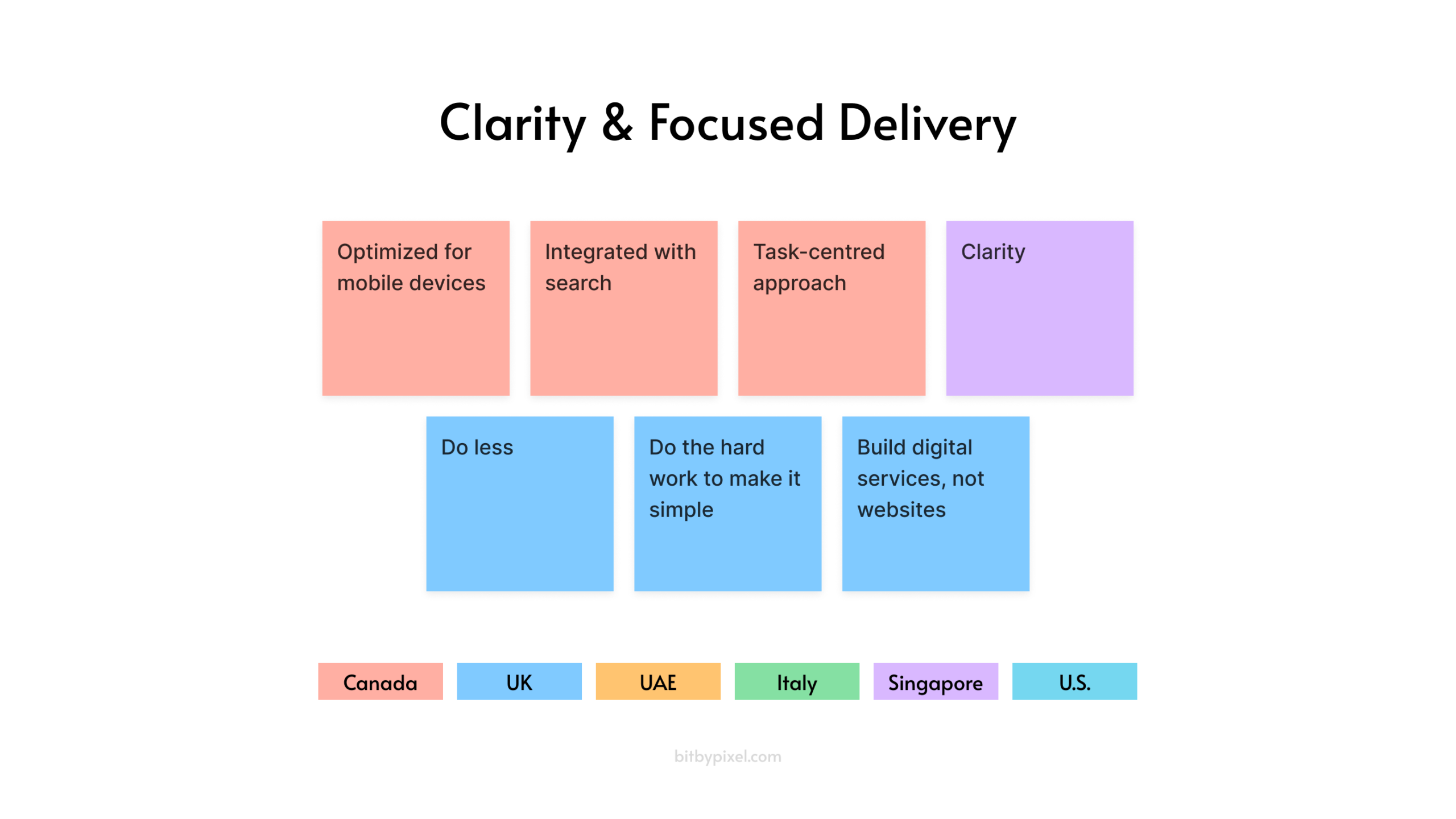 Clarity & Focused Delivery

Optimized for mobile devices

Integrated with search

Task-centred approach

Clarity

Do less

Do the hard work to make it simple

Build digital services, not websites

Canada

UK

UAE

Italy

Singapore

U.S.

bitbypixel.com